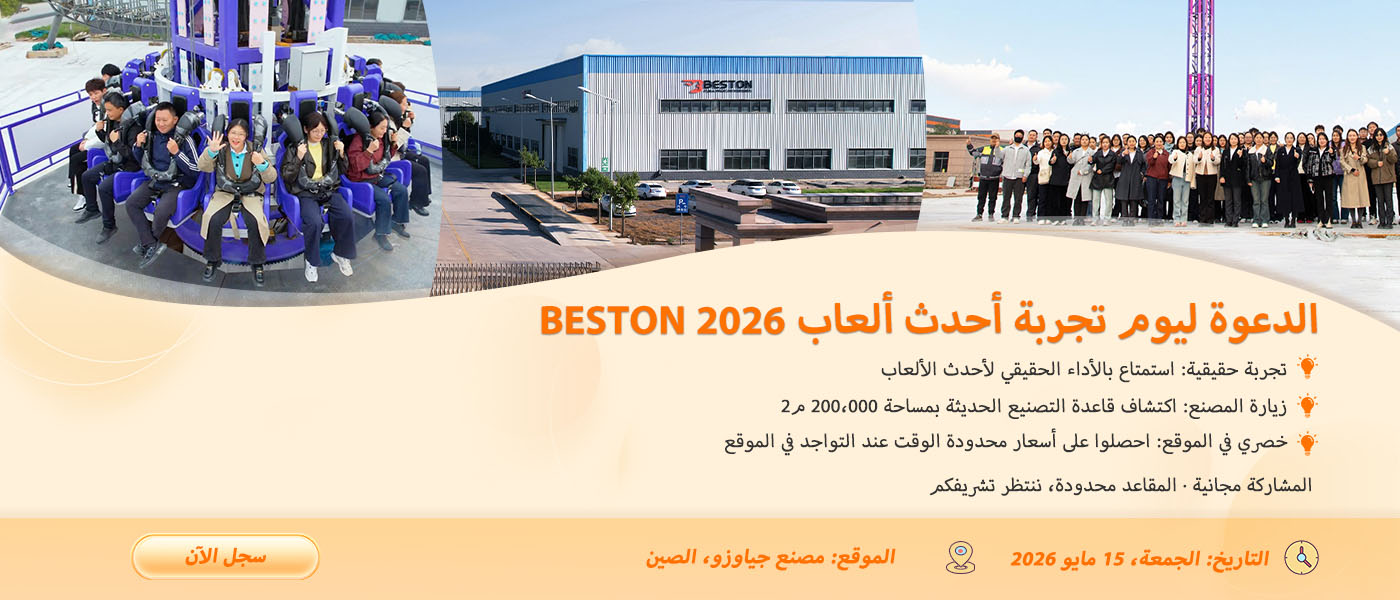 BESTON

الدعوة ليوم تجربة أحدث ألعاب BESTON 2026

تجربة حقيقية: استمتاع بالأداء الحقيقي لأحدث الألعاب

زيارة المصنع: اكتشاف قاعدة التصنيع الحديثة بمساحة 200،000 م2

خصري في الموقع: احصلوا على أسعار محدودة الوقت عند التواجد في الموقع

المشاركة مجانية · المقاعد محدودة، ننتظر تشريفكم

التاريخ: الجمعة، 15 مايو 2026

الموقع: مصنع جياوزو، الصين

سجل الآن